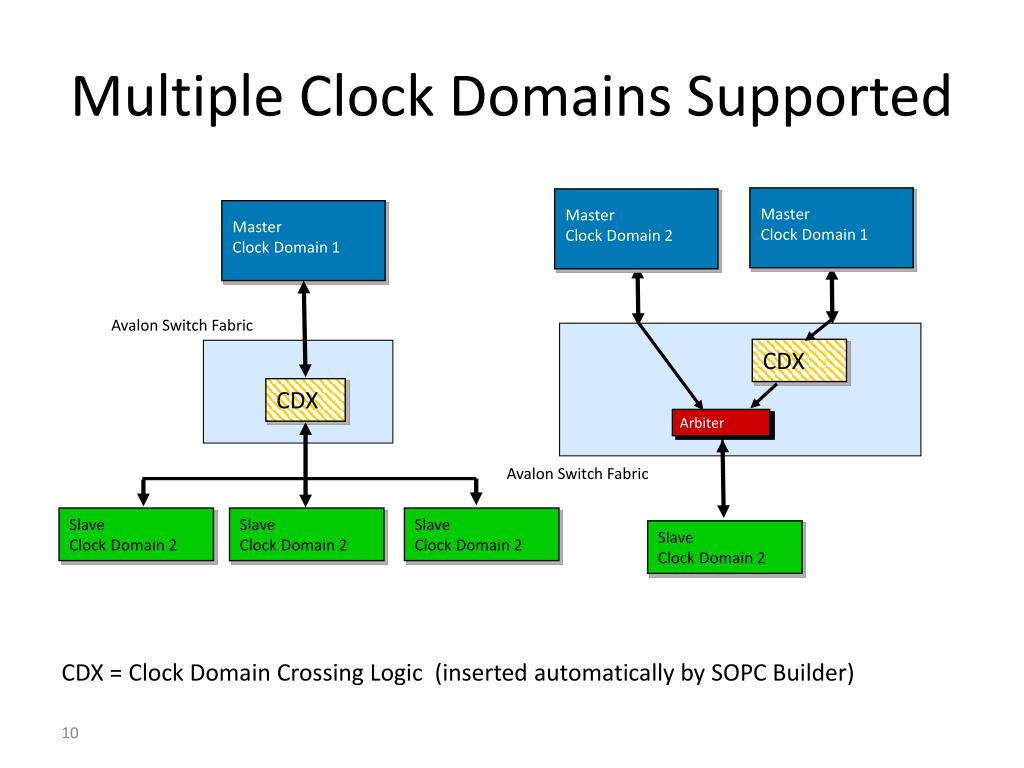 Multiple Clock Domains Supported

Master
Clock Domain 1

Avalon Switch Fabric

CDX

Slave
Clock Domain 2

Slave
Clock Domain 2

Slave
Clock Domain 2

Master
Clock Domain 2

Master
Clock Domain 1

CDX

Arbiter

Avalon Switch Fabric

Slave
Clock Domain 2

CDX = Clock Domain Crossing Logic (inserted automatically by SOPC Builder)

10